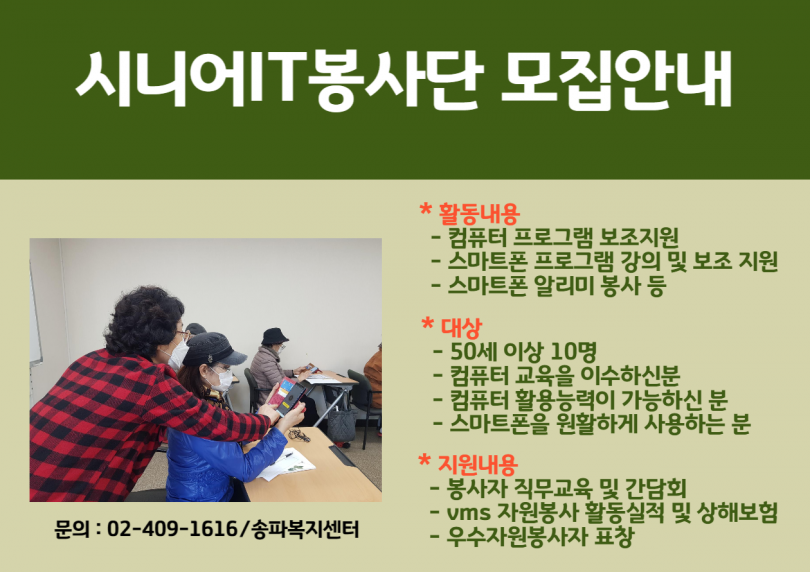 시니어IT봉사단 모집안내

* 활동내용
- 컴퓨터 프로그램 보조지원
- 스마트폰 프로그램 강의 및 보조 지원
- 스마트폰 알리미 봉사 등

* 대상
- 50세 이상 10명
- 컴퓨터 교육을 이수하신분
- 컴퓨터 활용능력이 가능하신 분
- 스마트폰을 원활하게 사용하는 분

* 지원내용
- 봉사자 직무교육 및 간담회
- vms 자원봉사 활동실적 및 상해보험
- 우수자원봉사자 표창

문의 : 02-409-1616/송파복지센터